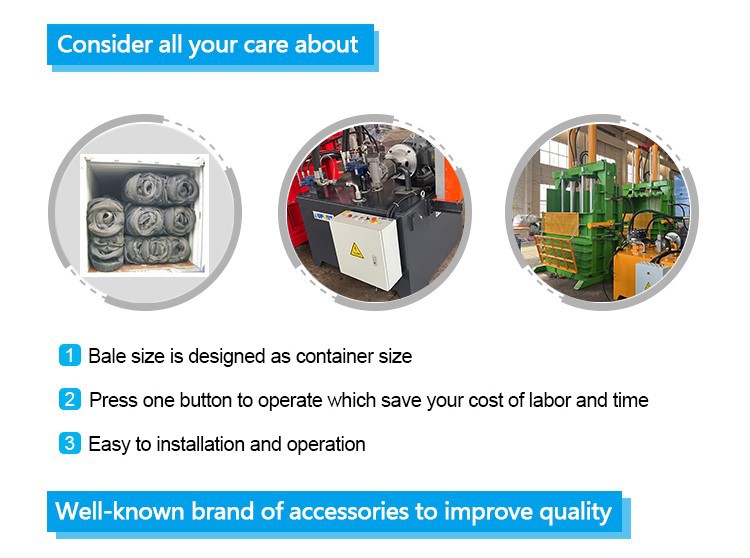 Consider all your care about

1 Bale size is designed as container size

2 Press one button to operate which save your cost of labor and time

3 Easy to installation and operation

Well-known brand of accessories to improve quality